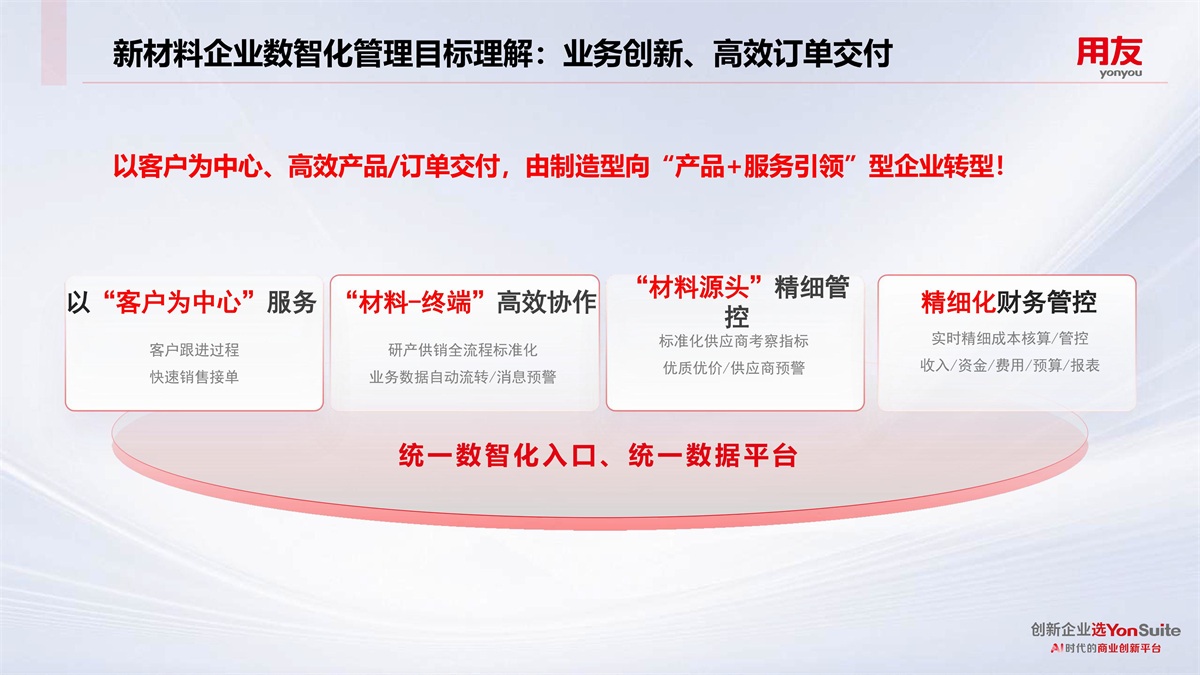 新材料企业数智化管理目标理解：业务创新、高效订单交付

用友
yonyou

以客户为中心、高效产品/订单交付，由制造型向“产品+服务引领”型企业转型！

以“客户为中心”服务
客户跟进过程
快速销售接单

“材料-终端”高效协作
研产供销全流程标准化
业务数据自动流转/消息预警

“材料源头”精细管控
标准化供应商考察指标
优质优价/供应商预警

精细化财务管控
实时精细成本核算/管控
收入/资金/费用/预算/报表

统一数智化入口、统一数据平台

创新企业选YonSuite
AI时代的商业创新平台